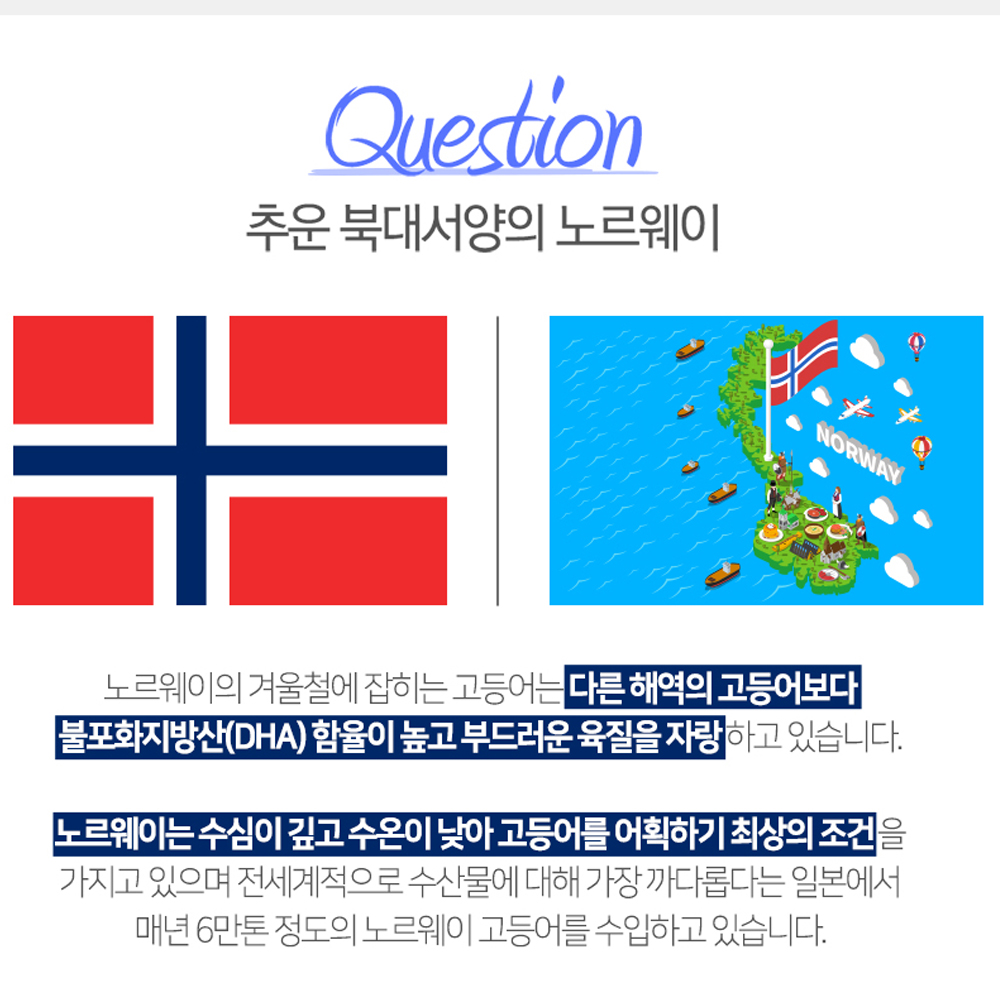 Question

추운 북대서양의 노르웨이

NORWAY

노르웨이의 겨울철에 잡히는 고등어는 다른 해역의 고등어보다 불포화지방산(DHA) 함율이 높고 부드러운 육질을 자랑하고 있습니다.

노르웨이는 수심이 깊고 수온이 낮아 고등어를 어획하기 최상의 조건을 가지고 있으며 전세계적으로 수산물에 대해 가장 까다롭다는 일본에서 매년 6만톤 정도의 노르웨이 고등어를 수입하고 있습니다.